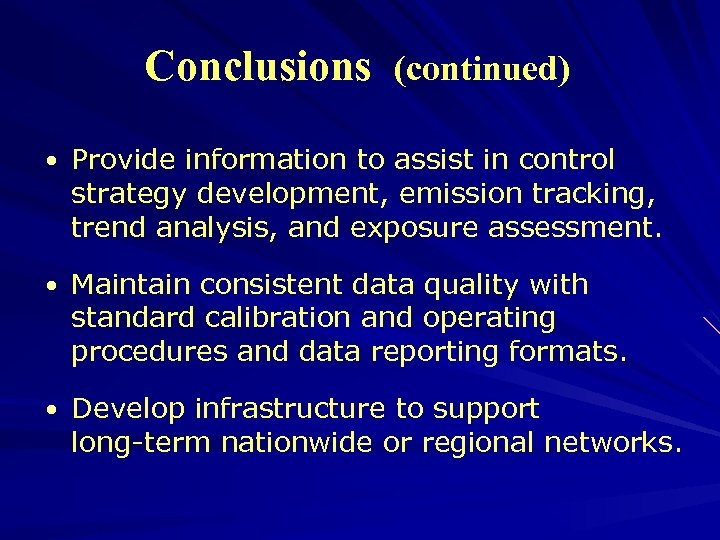 Conclusions (continued)

• Provide information to assist in control strategy development, emission tracking, trend analysis, and exposure assessment.

• Maintain consistent data quality with standard calibration and operating procedures and data reporting formats.

• Develop infrastructure to support long-term nationwide or regional networks.